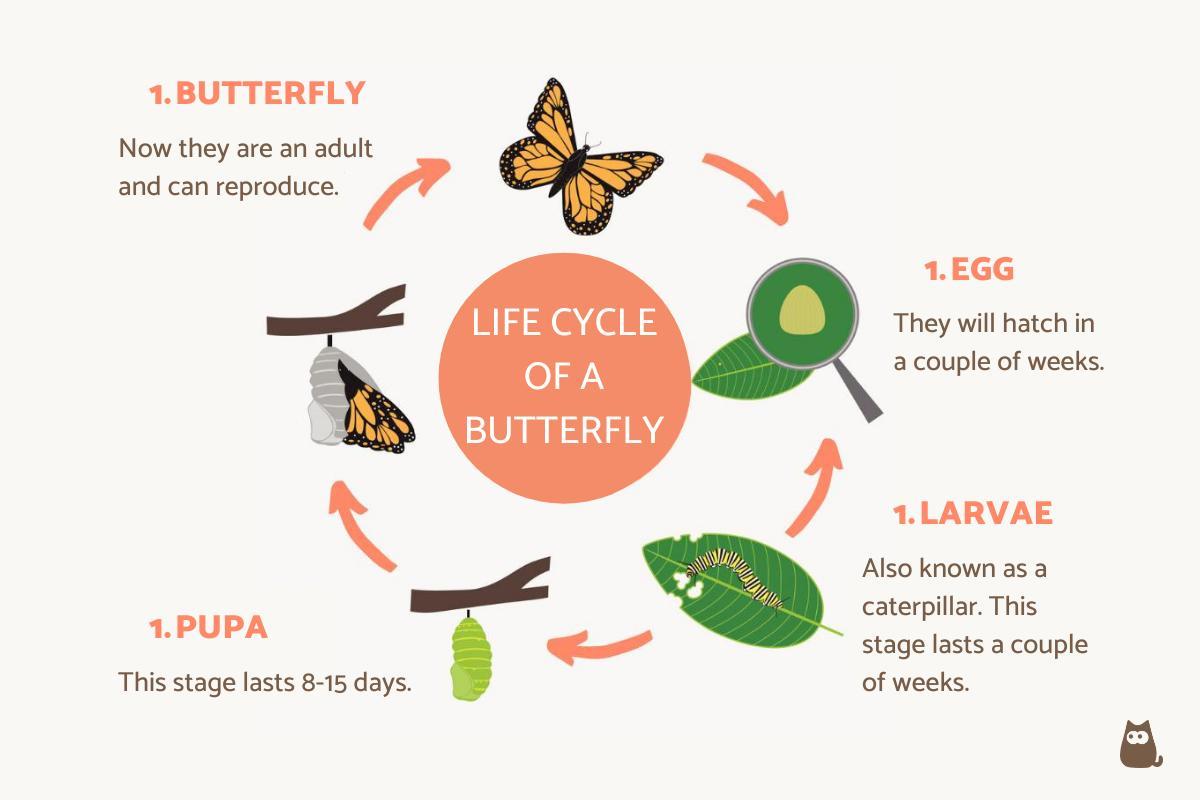 1. BUTTERFLY

Now they are an adult and can reproduce.

LIFE CYCLE OF A BUTTERFLY

1. EGG

They will hatch in a couple of weeks.

1. LARVAE

Also known as a caterpillar. This stage lasts a couple of weeks.

1. PUPA

This stage lasts 8-15 days.